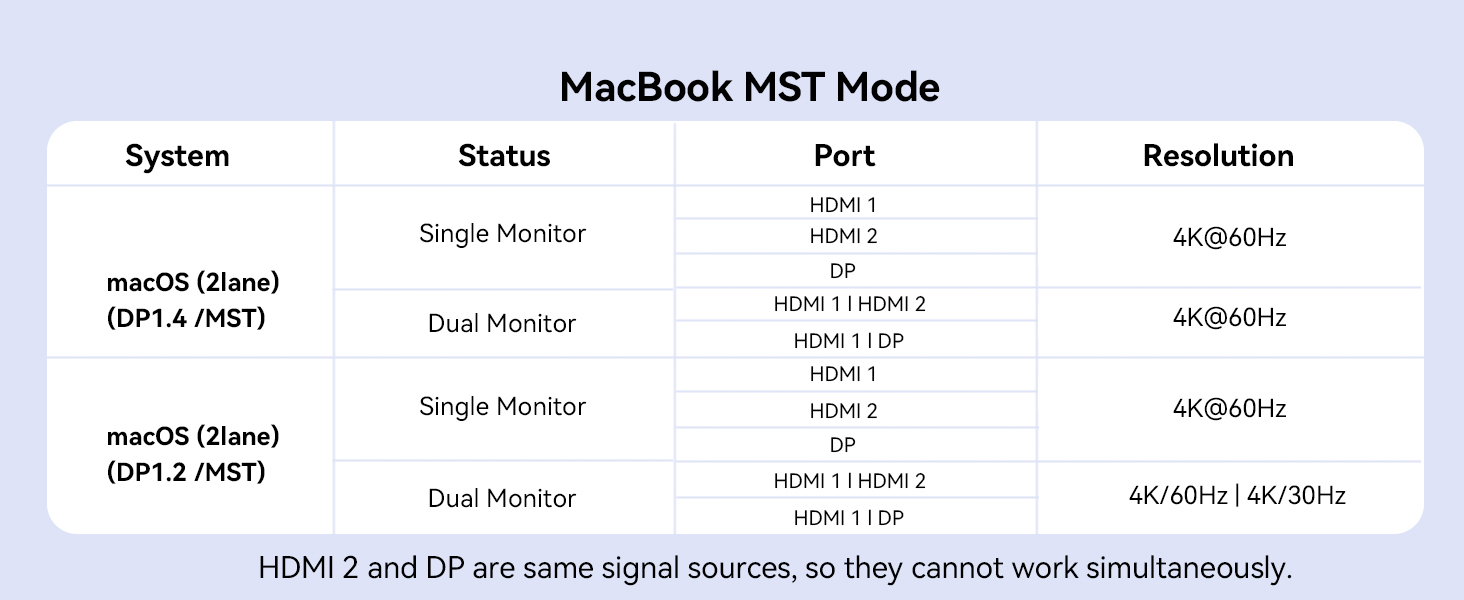 MacBook MST Mode

| System | Status | Port | Resolution |
|---|---|---|---|
| macOS (2lane) (DP1.4 /MST) | Single Monitor | HDMI 1 | 4K@60Hz |
| | | HDMI 2 | |
| | | DP | |
| | Dual Monitor | HDMI 1 I HDMI 2 | 4K@60Hz |
| | | HDMI 1 I DP | |
| macOS (2lane) (DP1.2 /MST) | Single Monitor | HDMI 1 | 4K@60Hz |
| | | HDMI 2 | |
| | | DP | |
| | Dual Monitor | HDMI 1 I HDMI 2 | 4K/60Hz \| 4K/30Hz |
| | | HDMI 1 I DP | |

HDMI 2 and DP are same signal sources, so they cannot work simultaneously.